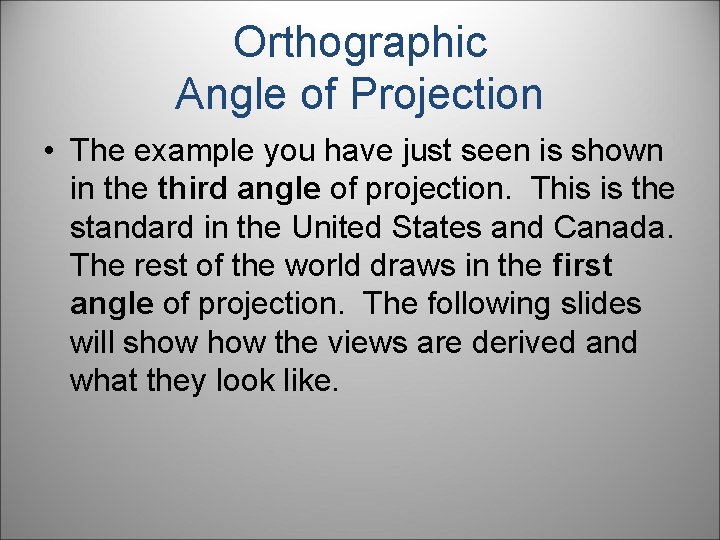 Orthographic
Angle of Projection

• The example you have just seen is shown in the third angle of projection. This is the standard in the United States and Canada. The rest of the world draws in the first angle of projection. The following slides will show how the views are derived and what they look like.